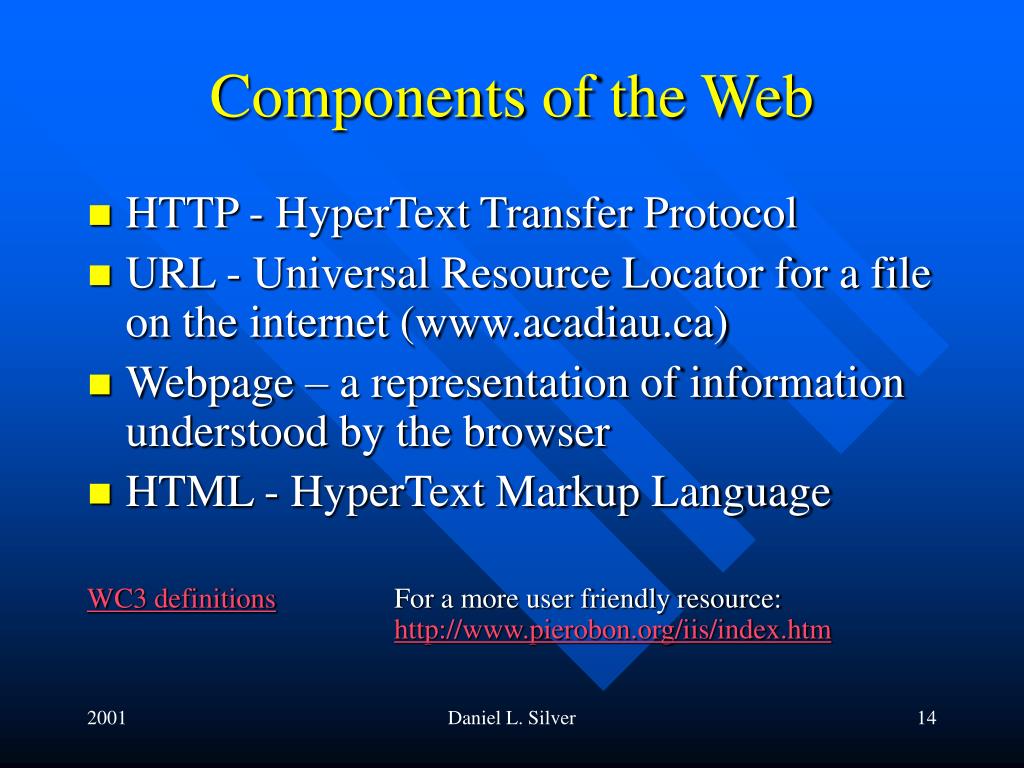 Components of the Web

HTTP - HyperText Transfer Protocol
URL - Universal Resource Locator for a file on the internet (www.acadiau.ca)
Webpage – a representation of information understood by the browser
HTML - HyperText Markup Language

WC3 definitions

For a more user friendly resource:
http://www.pierobon.org/iis/index.htm

2001

Daniel L. Silver

14